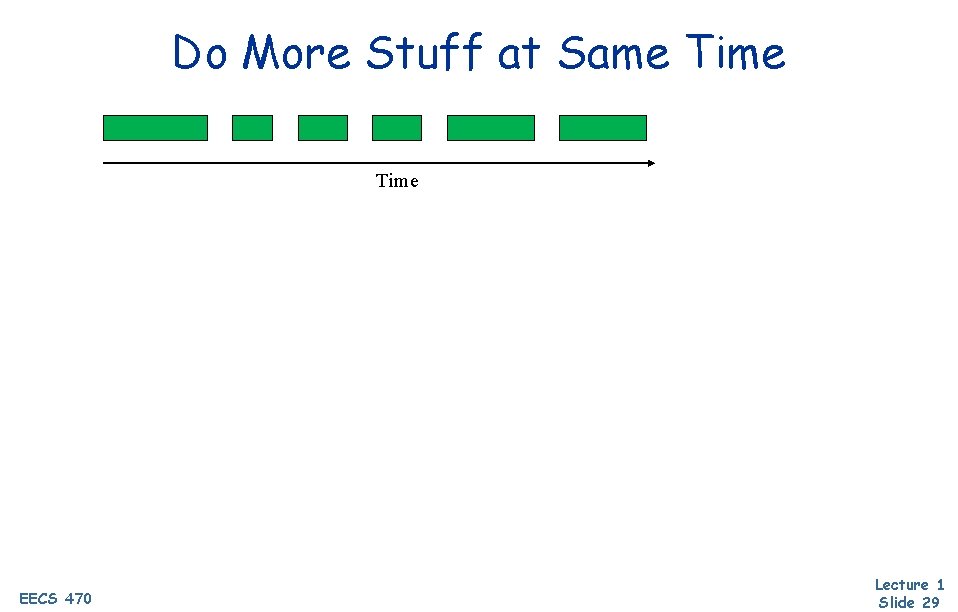 Do More Stuff at Same Time

Time

EECS 470

Lecture 1
Slide 29